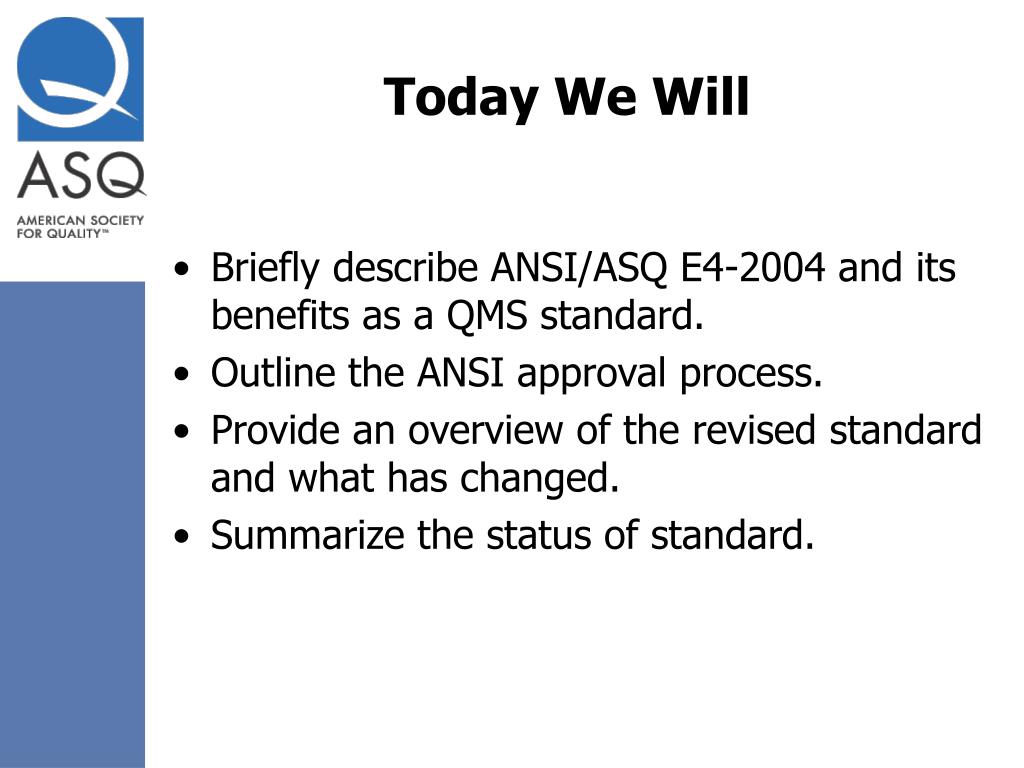 ASQ
AMERICAN SOCIETY FOR QUALITY™

Today We Will

• Briefly describe ANSI/ASQ E4-2004 and its benefits as a QMS standard.
• Outline the ANSI approval process.
• Provide an overview of the revised standard and what has changed.
• Summarize the status of standard.